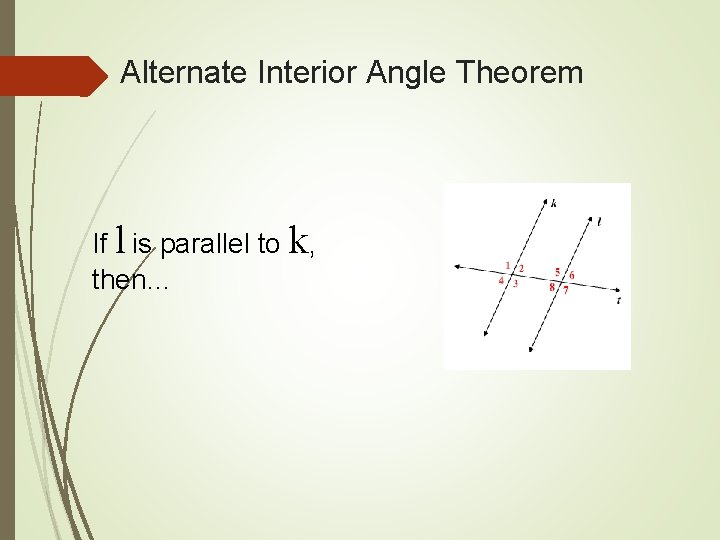 Alternate Interior Angle Theorem

If l is parallel to k, then…

k
l
1
2
4
3
5
6
8
7
t